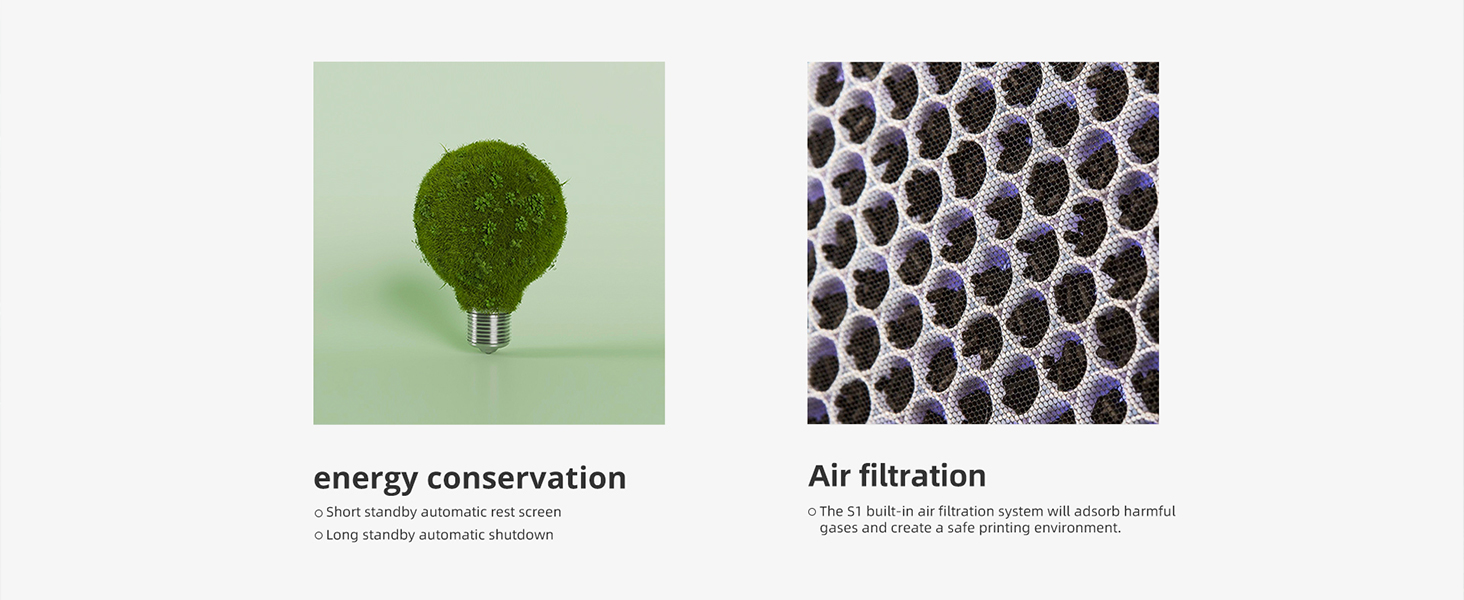 energy conservation

○ Short standby automatic rest screen
○ Long standby automatic shutdown

Air filtration

○ The S1 built-in air filtration system will adsorb harmful gases and create a safe printing environment.